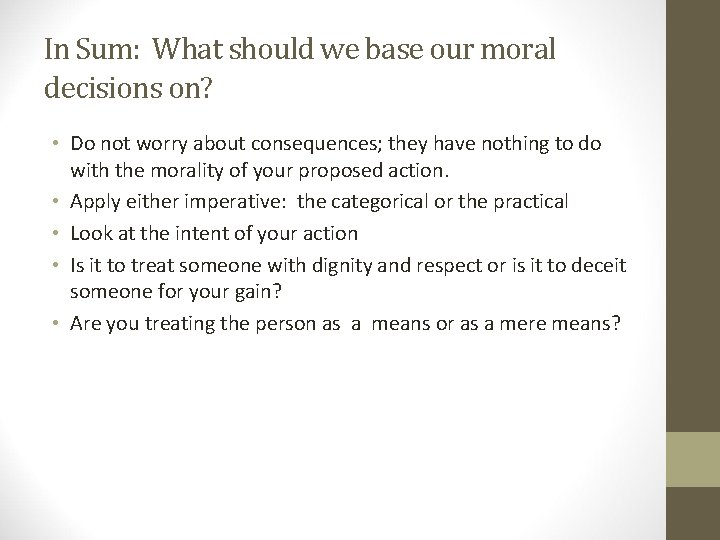 In Sum: What should we base our moral decisions on?

• Do not worry about consequences; they have nothing to do with the morality of your proposed action.
• Apply either imperative: the categorical or the practical
• Look at the intent of your action
• Is it to treat someone with dignity and respect or is it to deceit someone for your gain?
• Are you treating the person as a means or as a mere means?